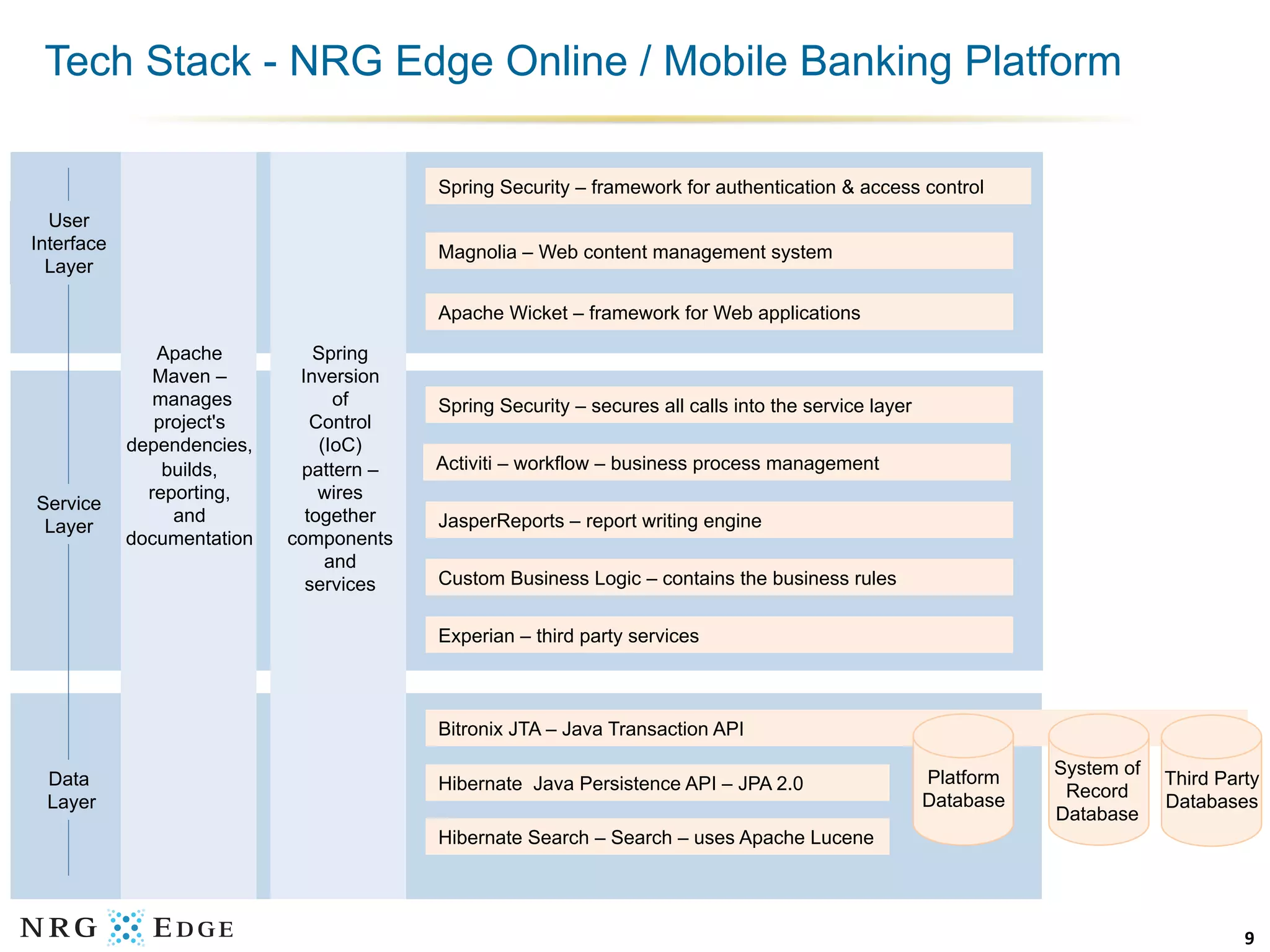 Tech Stack - NRG Edge Online / Mobile Banking Platform

User Interface Layer

Service Layer

Data Layer

Apache Maven – manages project's dependencies, builds, reporting, and documentation

Spring Inversion of Control (IoC) pattern – wires together components and services

Spring Security – framework for authentication & access control

Magnolia – Web content management system

Apache Wicket – framework for Web applications

Spring Security – secures all calls into the service layer

Activiti – workflow – business process management

JasperReports – report writing engine

Custom Business Logic – contains the business rules

Experian – third party services

Bitronix JTA – Java Transaction API

Hibernate Java Persistence API – JPA 2.0

Hibernate Search – Search – uses Apache Lucene

Platform Database

System of Record Database

Third Party Databases

NRG EDGE

9